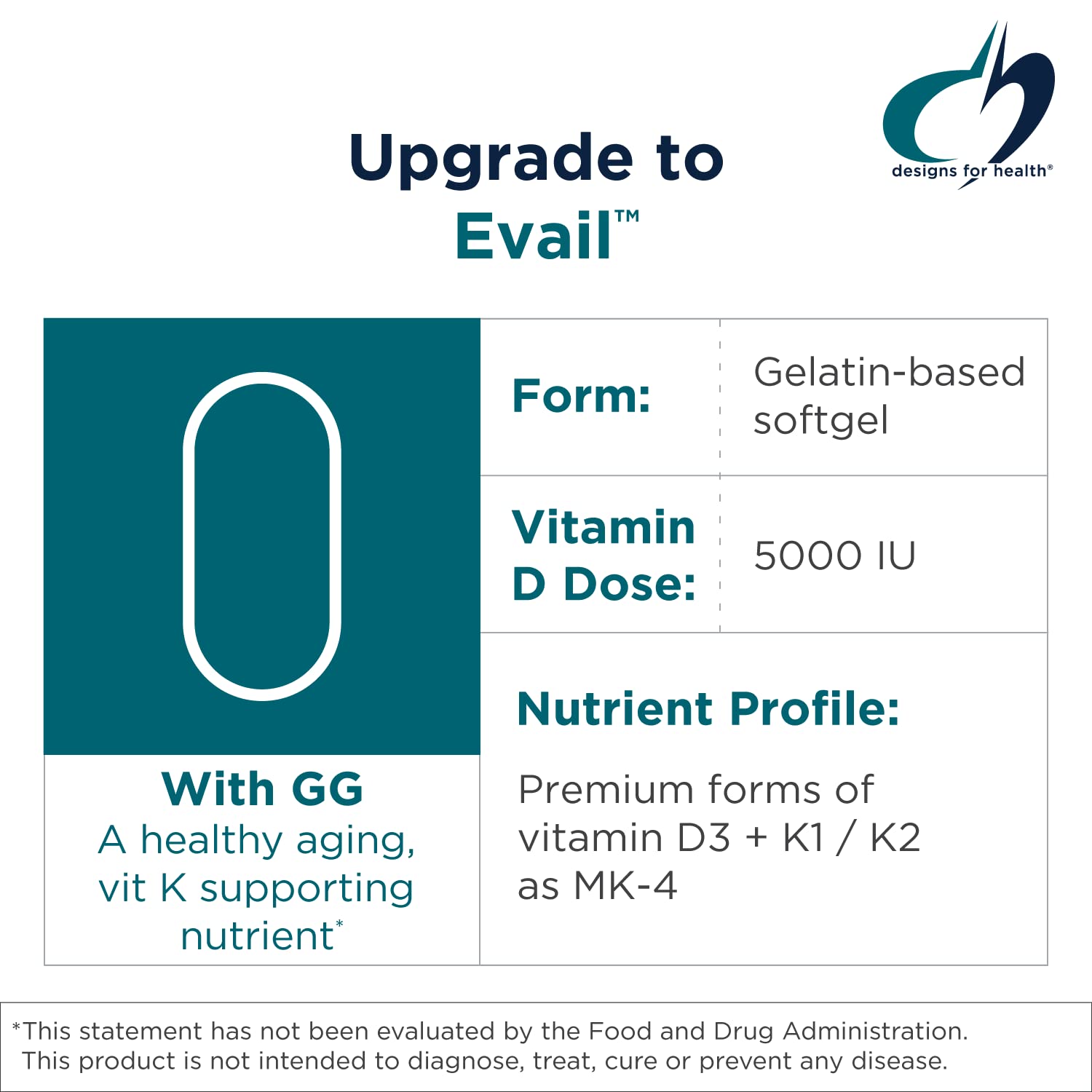 designs for health®

Upgrade to
Evail™

With GG
A healthy aging, vit K supporting nutrient*

| Form: | Gelatin-based softgel |
|---|---|
| Vitamin D Dose: | 5000 IU |

Nutrient Profile:

Premium forms of vitamin D3 + K1 / K2 as MK-4

*This statement has not been evaluated by the Food and Drug Administration. This product is not intended to diagnose, treat, cure or prevent any disease.